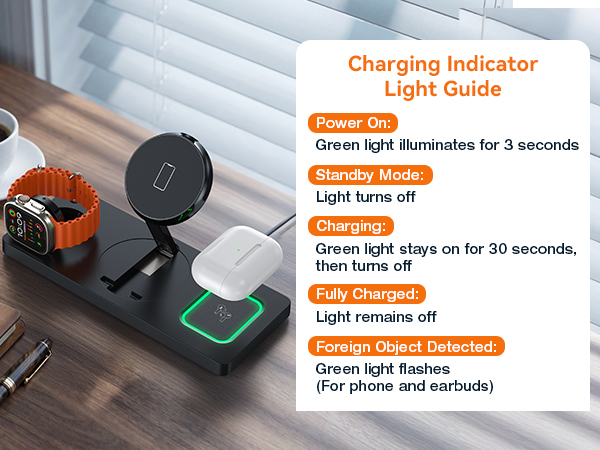 Charging Indicator Light Guide

Power On:
Green light illuminates for 3 seconds

Standby Mode:
Light turns off

Charging:
Green light stays on for 30 seconds, then turns off

Fully Charged:
Light remains off

Foreign Object Detected:
Green light flashes
(For phone and earbuds)